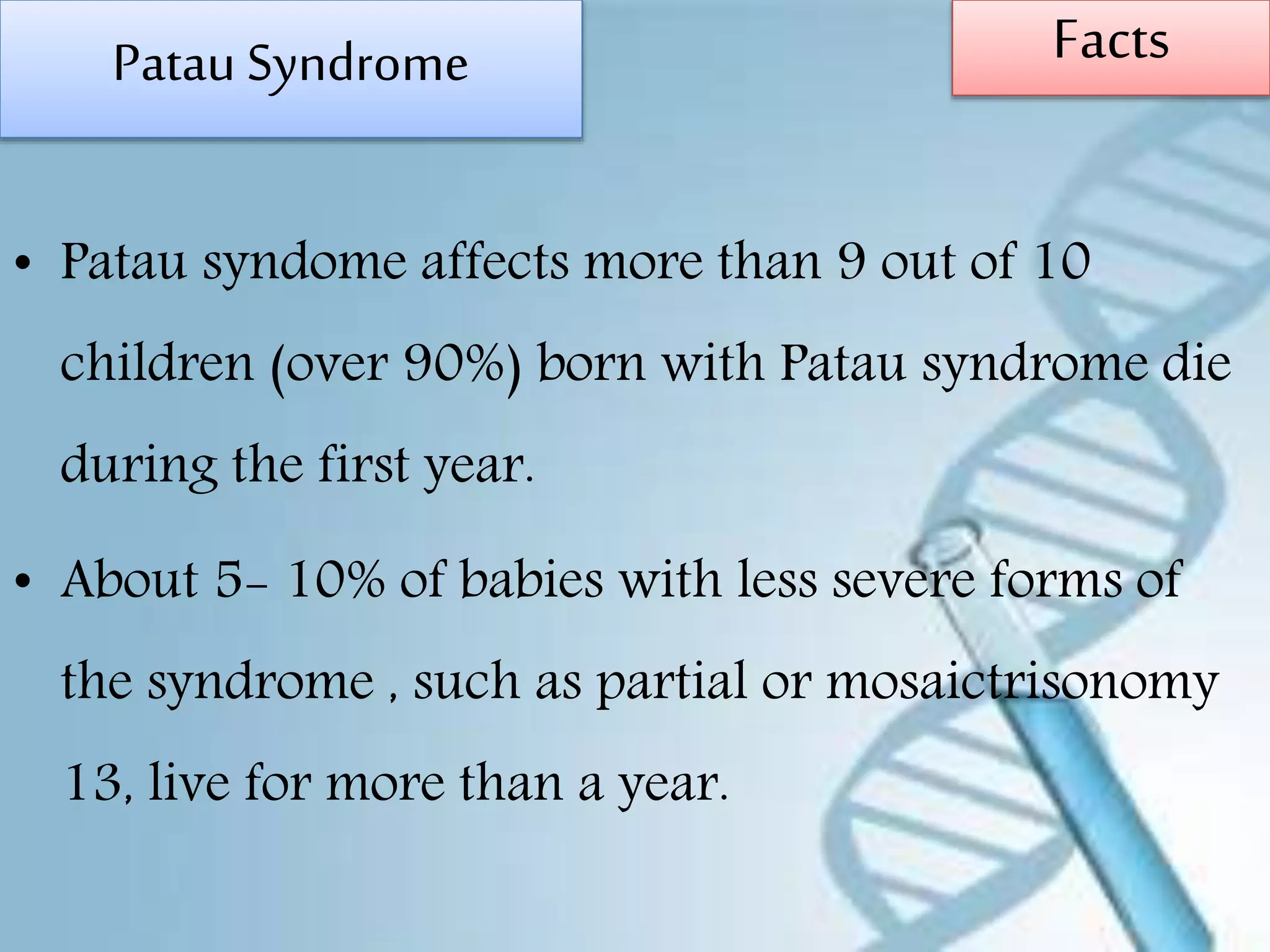 Patau Syndrome

Facts

• Patau syndome affects more than 9 out of 10 children (over 90%) born with Patau syndrome die during the first year.

• About 5- 10% of babies with less severe forms of the syndrome , such as partial or mosaictrisonomy 13, live for more than a year.